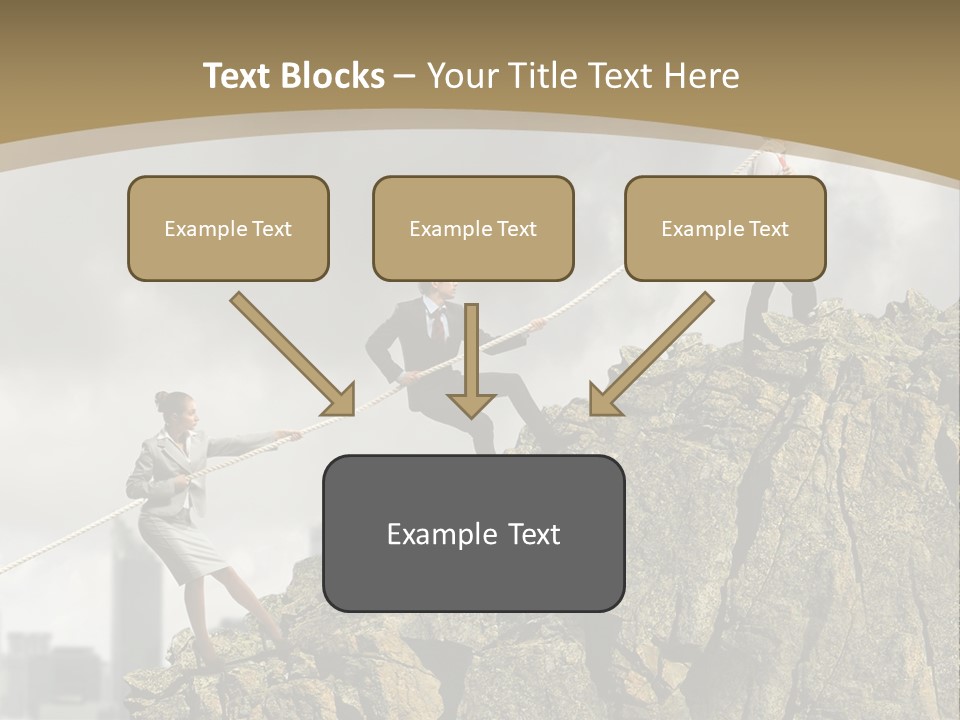 Text Blocks – Your Title Text Here

Example Text

Example Text

Example Text

Example Text